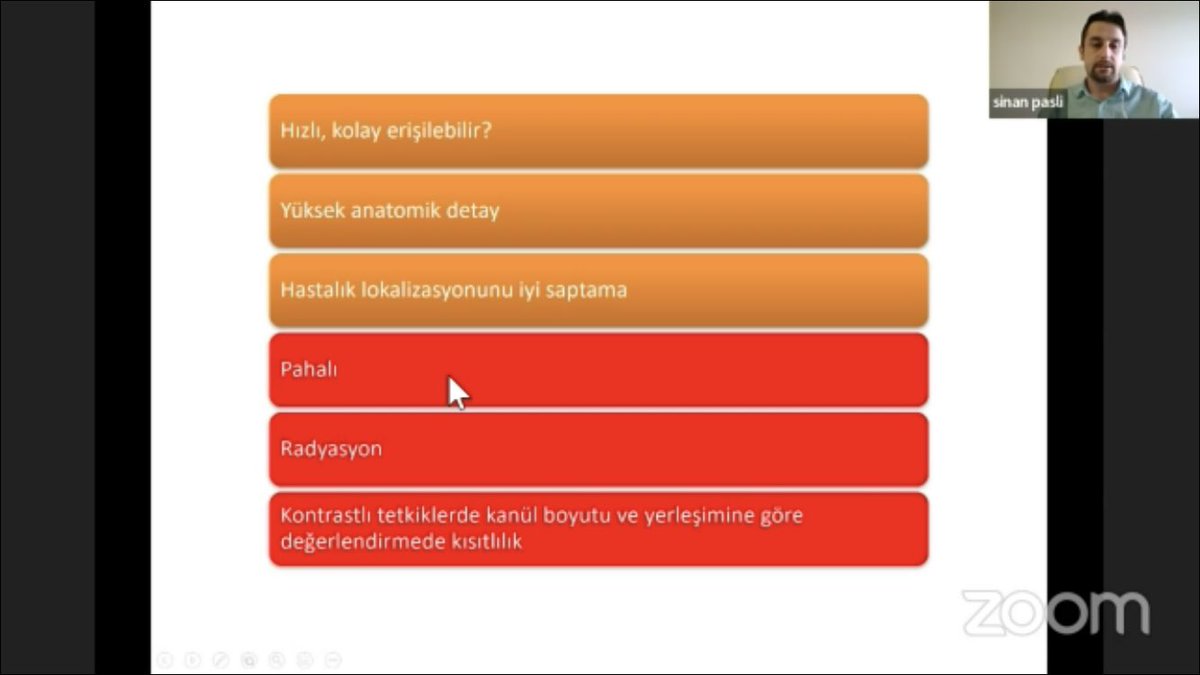 sinan pasli

Hızlı, kolay erişilebilir?

Yüksek anatomik detay

Hastalık lokalizasyonunu iyi saptama

Pahalı

Radyasyon

Kontrastlı tetkiklerde kanül boyutu ve yerleşimine göre değerlendirmede kısıtlılık

zoom